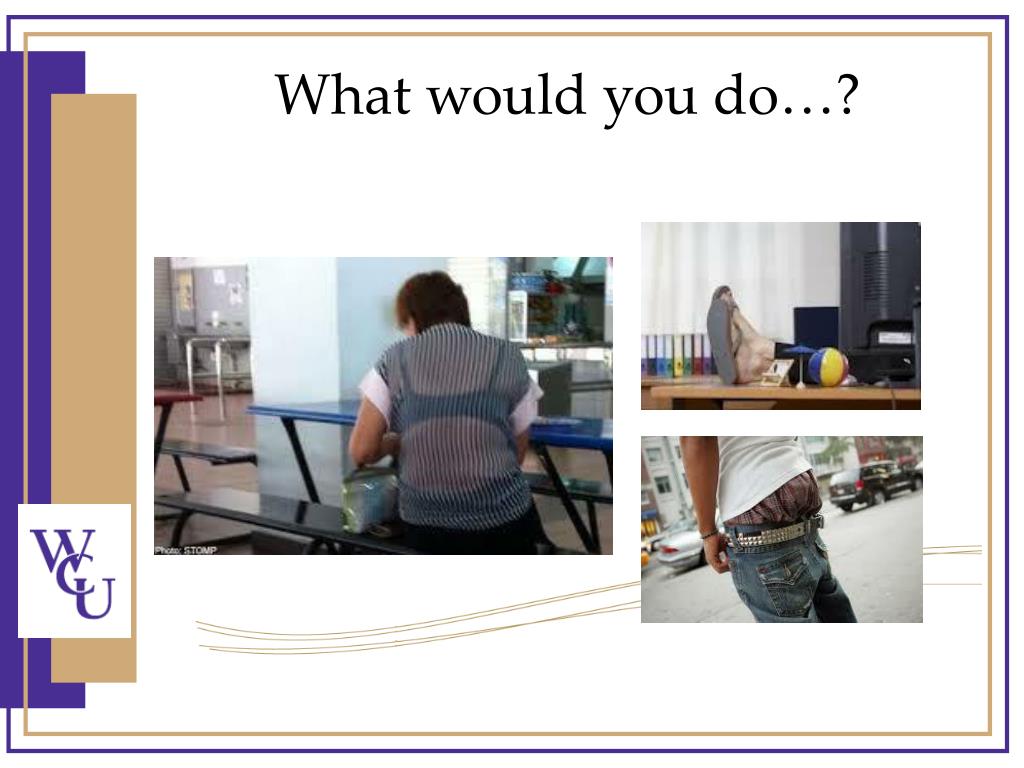 What would you do…?

Photo: STOMP

WCU